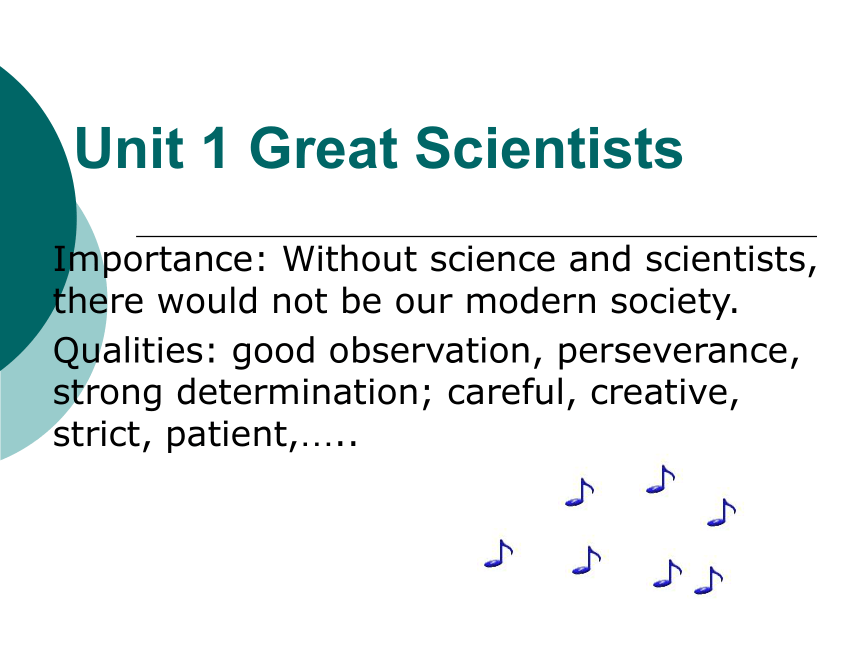 Unit 1 Great Scientists

Importance: Without science and scientists, there would not be our modern society.

Qualities: good observation, perseverance, strong determination; careful, creative, strict, patient,…..